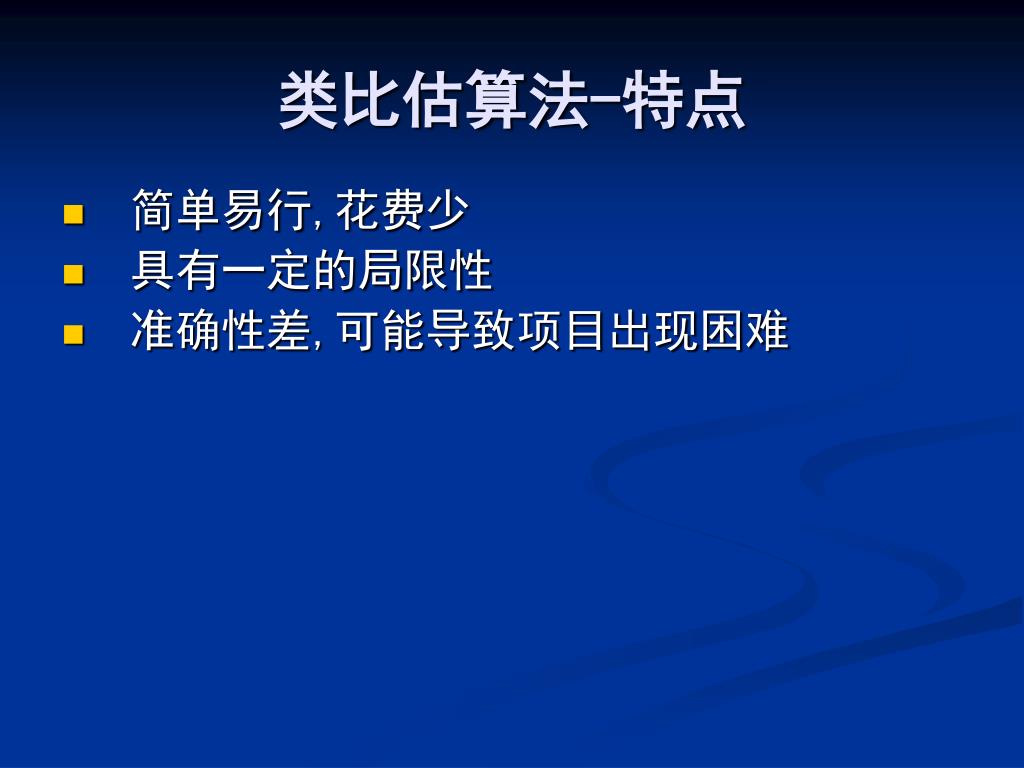 类比估算法–特点

- 简单易行, 花费少
- 具有一定的局限性
- 准确性差, 可能导致项目出现困难